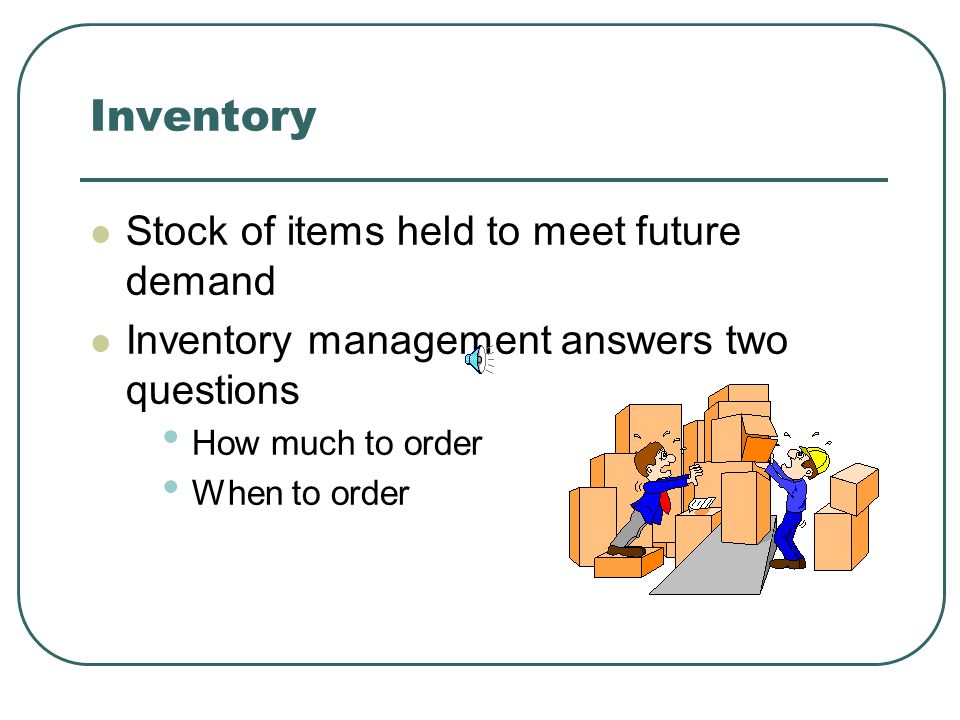 Inventory

- Stock of items held to meet future demand
- Inventory management answers two questions
  - How much to order
  - When to order